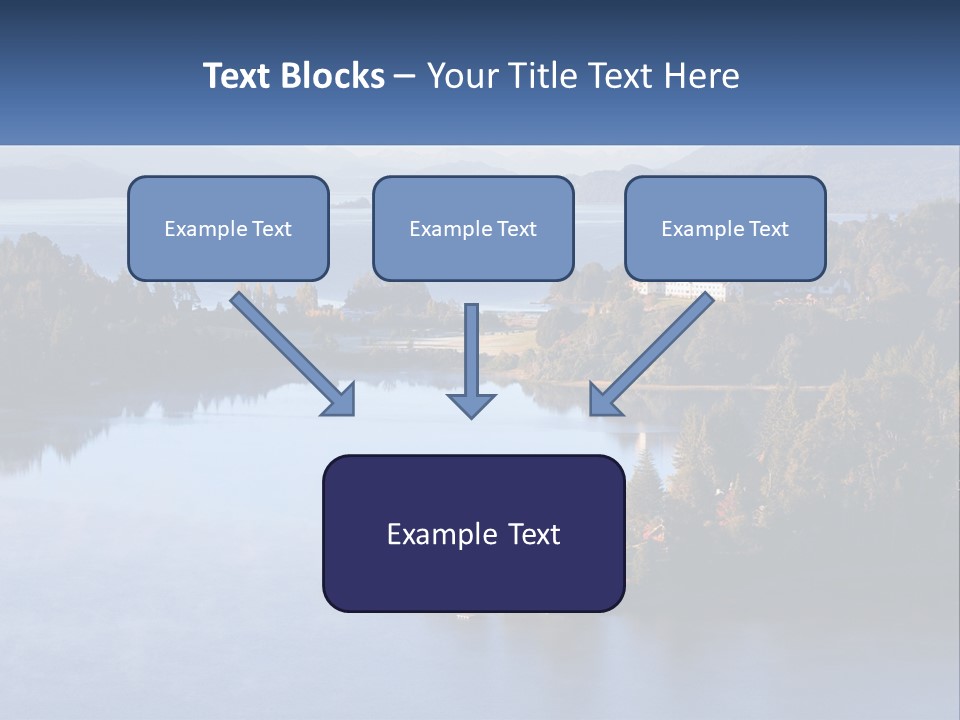 Text Blocks – Your Title Text Here

Example Text

Example Text

Example Text

Example Text